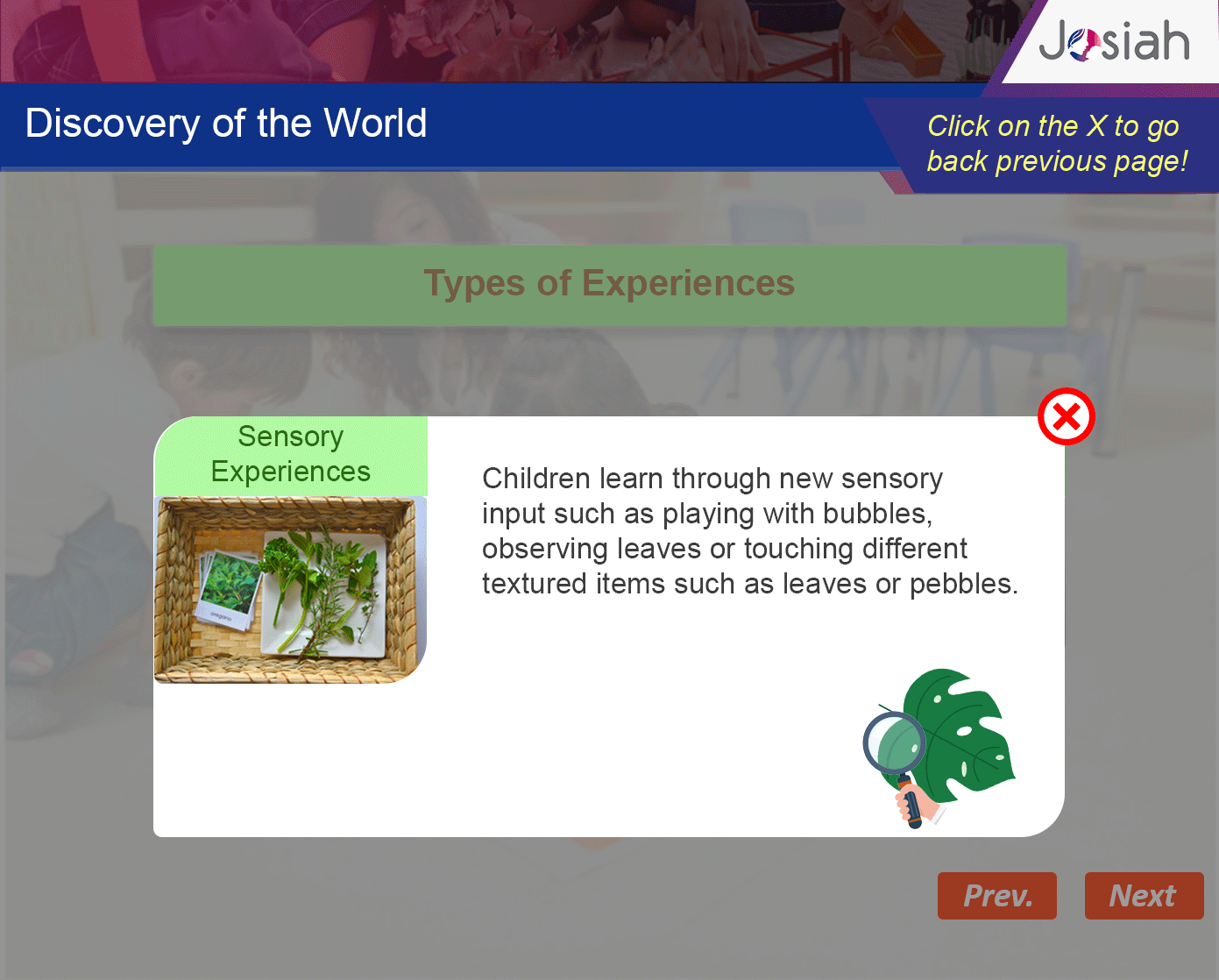 Josiah

Discovery of the World

Click on the X to go back previous page!

Types of Experiences

Sensory Experiences

oregano

Children learn through new sensory input such as playing with bubbles, observing leaves or touching different textured items such as leaves or pebbles.

Prev.

Next